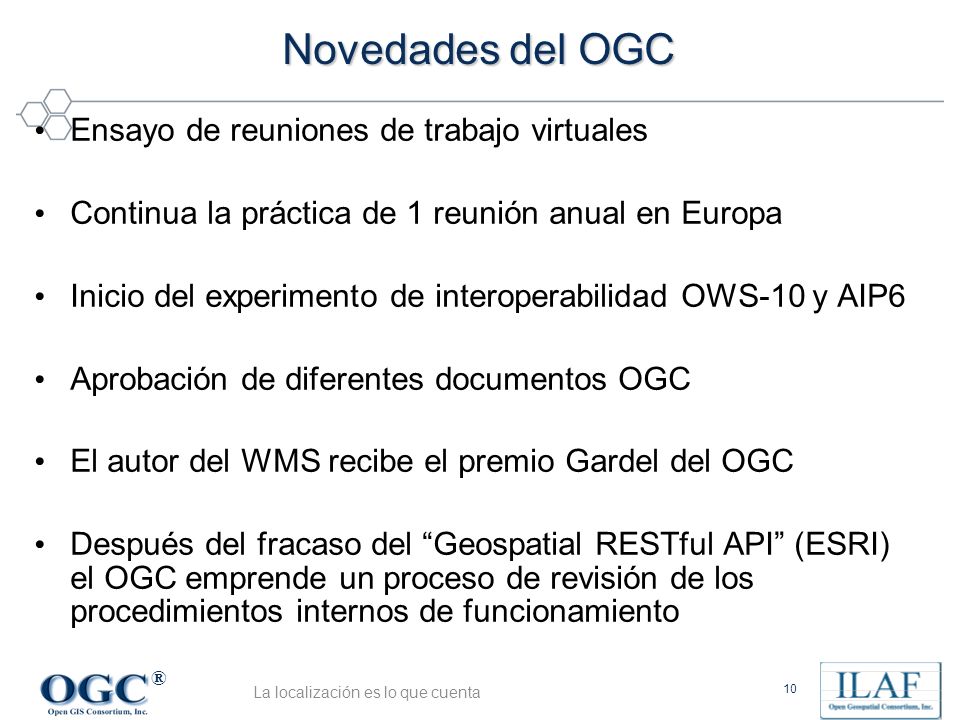 Novedades del OGC

• Ensayo de reuniones de trabajo virtuales

• Continua la práctica de 1 reunión anual en Europa

• Inicio del experimento de interoperabilidad OWS-10 y AIP6

• Aprobación de diferentes documentos OGC

• El autor del WMS recibe el premio Gardel del OGC

• Después del fracaso del “Geospatial RESTful API” (ESRI) el OGC emprende un proceso de revisión de los procedimientos internos de funcionamiento

OGC®
Open GIS Consortium, Inc.

La localización es lo que cuenta

10

ILAF
Open Geospatial Consortium, Inc.